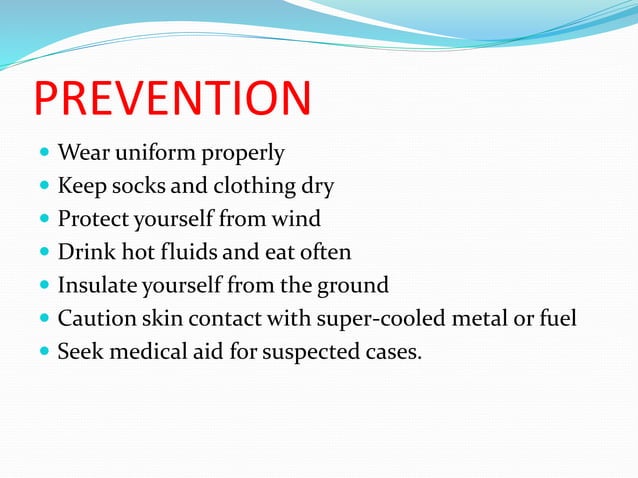 PREVENTION

- Wear uniform properly
- Keep socks and clothing dry
- Protect yourself from wind
- Drink hot fluids and eat often
- Insulate yourself from the ground
- Caution skin contact with super-cooled metal or fuel
- Seek medical aid for suspected cases.